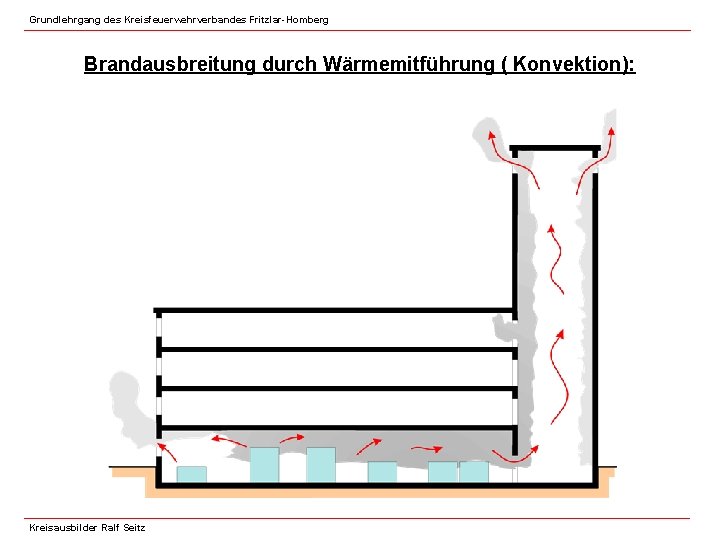 Grundlehrgang des Kreisfeuerwehrverbandes Fritzlar-Homberg

Brandausbreitung durch Wärmemitführung ( Konvektion):

Kreisausbilder Ralf Seitz